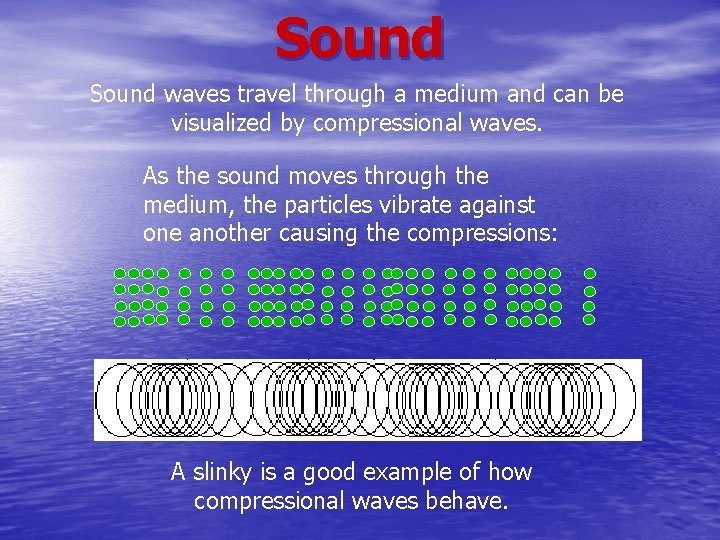 Sound

Sound waves travel through a medium and can be visualized by compressional waves.

As the sound moves through the medium, the particles vibrate against one another causing the compressions:

A slinky is a good example of how compressional waves behave.